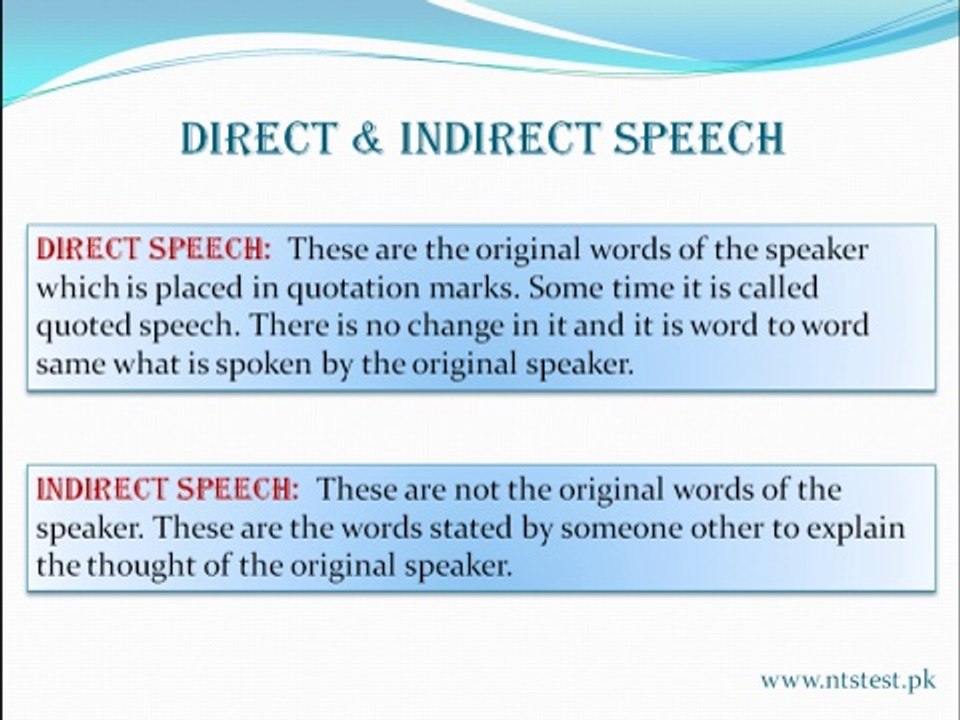 DIRECT & INDIRECT SPEECH

DIRECT SPEECH: These are the original words of the speaker which is placed in quotation marks. Some time it is called quoted speech. There is no change in it and it is word to word same what is spoken by the original speaker.

INDIRECT SPEECH: These are not the original words of the speaker. These are the words stated by someone other to explain the thought of the original speaker.

www.ntstest.pk